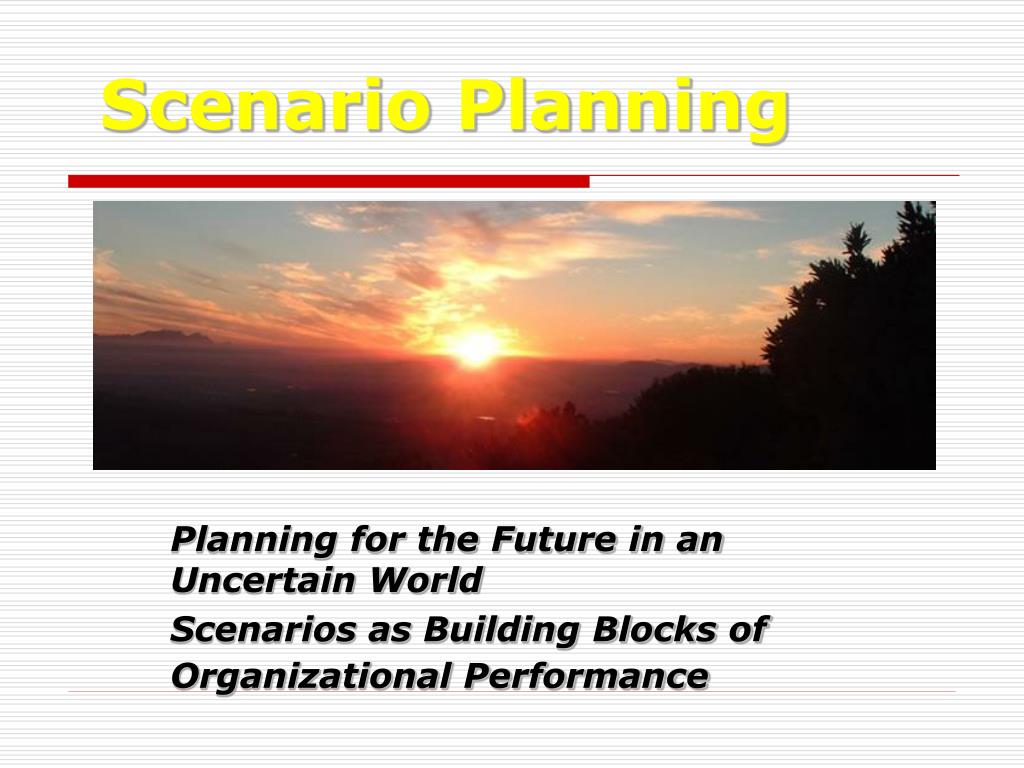 Scenario Planning

Planning for the Future in an Uncertain World

Scenarios as Building Blocks of Organizational Performance